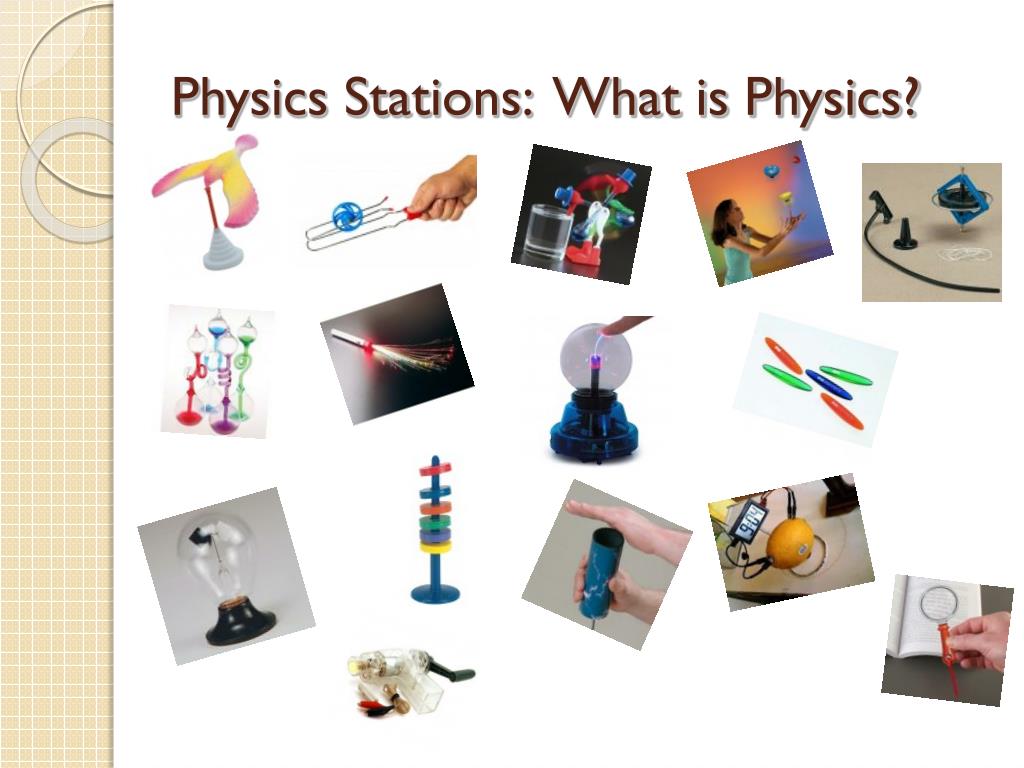 Physics Stations: What is Physics?